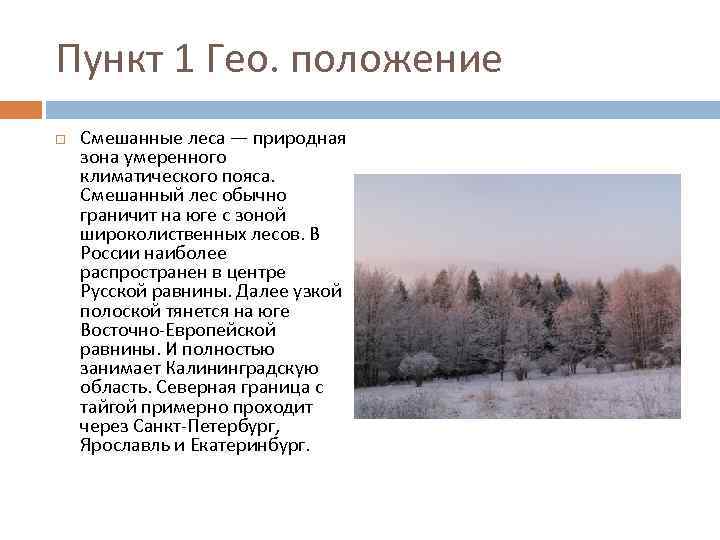 Пункт 1 Гео. положение

Смешанные леса — природная зона умеренного климатического пояса. Смешанный лес обычно граничит на юге с зоной широколиственных лесов. В России наиболее распространен в центре Русской равнины. Далее узкой полоской тянется на юге Восточно-Европейской равнины. И полностью занимает Калининградскую область. Северная граница с тайгой примерно проходит через Санкт-Петербург, Ярославль и Екатеринбург.